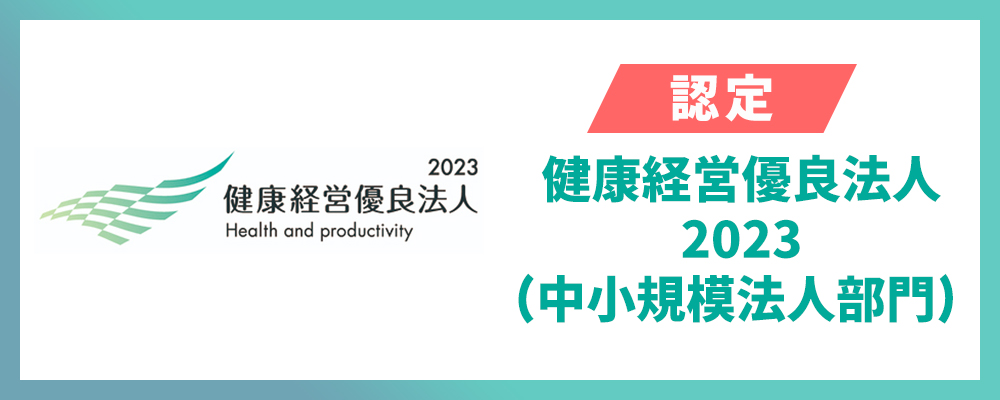 2023
健康経営優良法人
Health and productivity

認定
健康経営優良法人
2023
(中小規模法人部門)